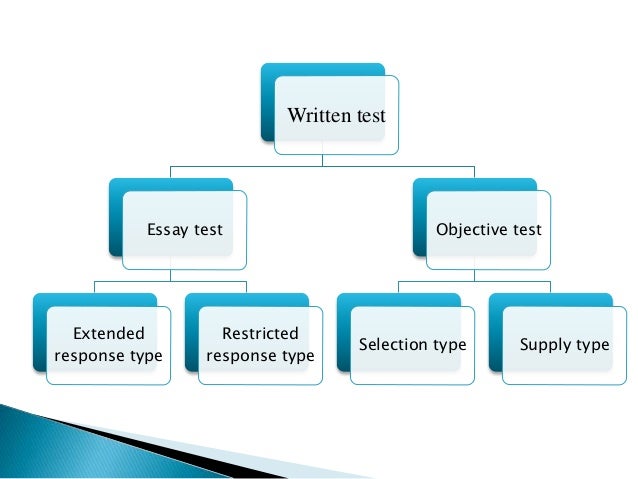 Written test

Essay test

Objective test

Extended response type

Restricted response type

Selection type

Supply type